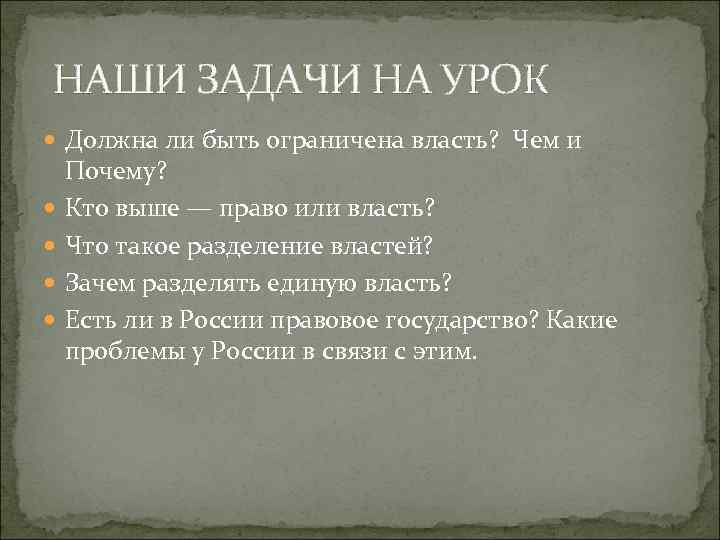 НАШИ ЗАДАЧИ НА УРОК

Должна ли быть ограничена власть? Чем и Почему?

Кто выше — право или власть?

Что такое разделение властей?

Зачем разделять единую власть?

Есть ли в России правовое государство? Какие проблемы у России в связи с этим.